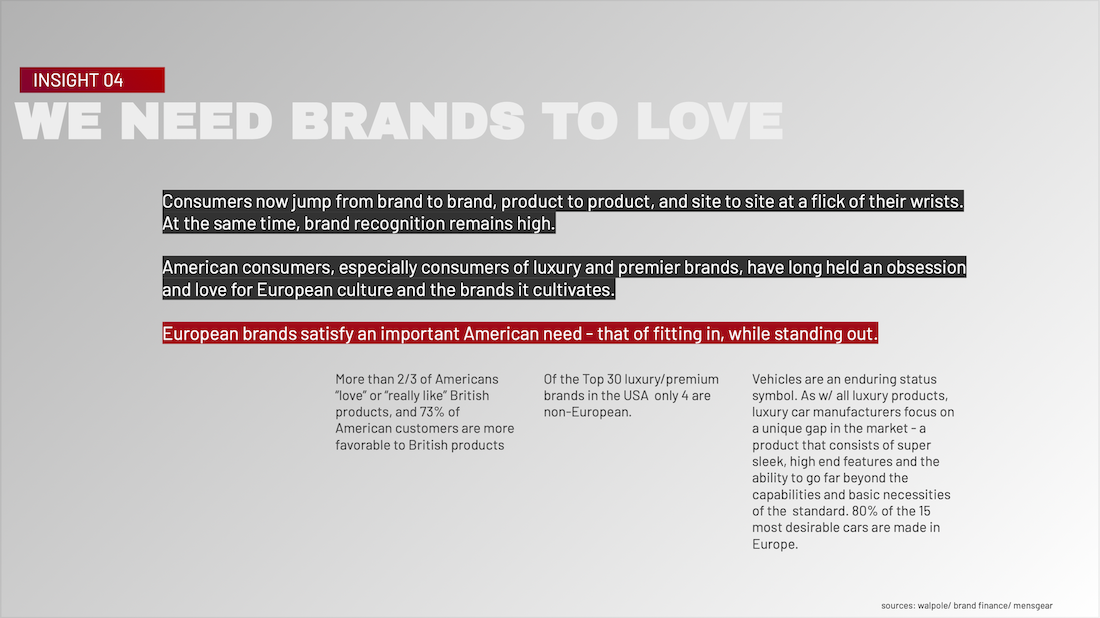 INSIGHT 04

WE NEED BRANDS TO LOVE

Consumers now jump from brand to brand, product to product, and site to site at a flick of their wrists. At the same time, brand recognition remains high.

American consumers, especially consumers of luxury and premier brands, have long held an obsession and love for European culture and the brands it cultivates.

European brands satisfy an important American need - that of fitting in, while standing out.

More than 2/3 of Americans "love" or "really like" British products, and 73% of American customers are more favorable to British products

Of the Top 30 luxury/premium brands in the USA only 4 are non-European.

Vehicles are an enduring status symbol. As w/ all luxury products, luxury car manufacturers focus on a unique gap in the market - a product that consists of super sleek, high end features and the ability to go far beyond the capabilities and basic necessities of the standard. 80% of the 15 most desirable cars are made in Europe.

sources: walpole/ brand finance/ mensgear